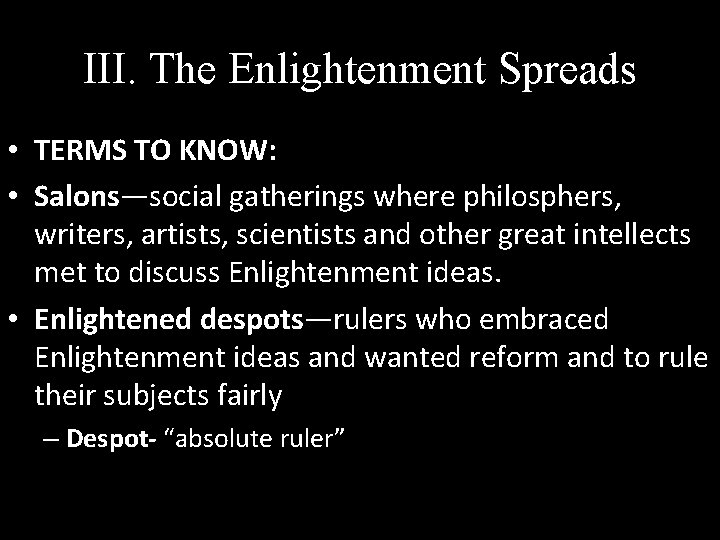 III. The Enlightenment Spreads

• TERMS TO KNOW:

• Salons—social gatherings where philosphers, writers, artists, scientists and other great intellects met to discuss Enlightenment ideas.

• Enlightened despots—rulers who embraced Enlightenment ideas and wanted reform and to rule their subjects fairly

– Despot- “absolute ruler”